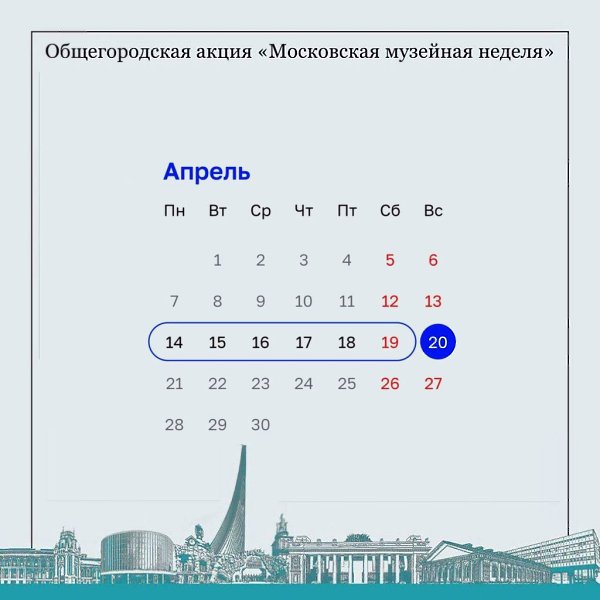 Общегородская акция «Московская музейная неделя»

Апрель

| Пн | Вт | Ср | Чт | Пт | Сб | Вс |
|---|---|---|---|---|---|---|
| | 1 | 2 | 3 | 4 | 5 | 6 |
| 7 | 8 | 9 | 10 | 11 | 12 | 13 |
| 14 | 15 | 16 | 17 | 18 | 19 | 20 |
| 21 | 22 | 23 | 24 | 25 | 26 | 27 |
| 28 | 29 | 30 | | | | |